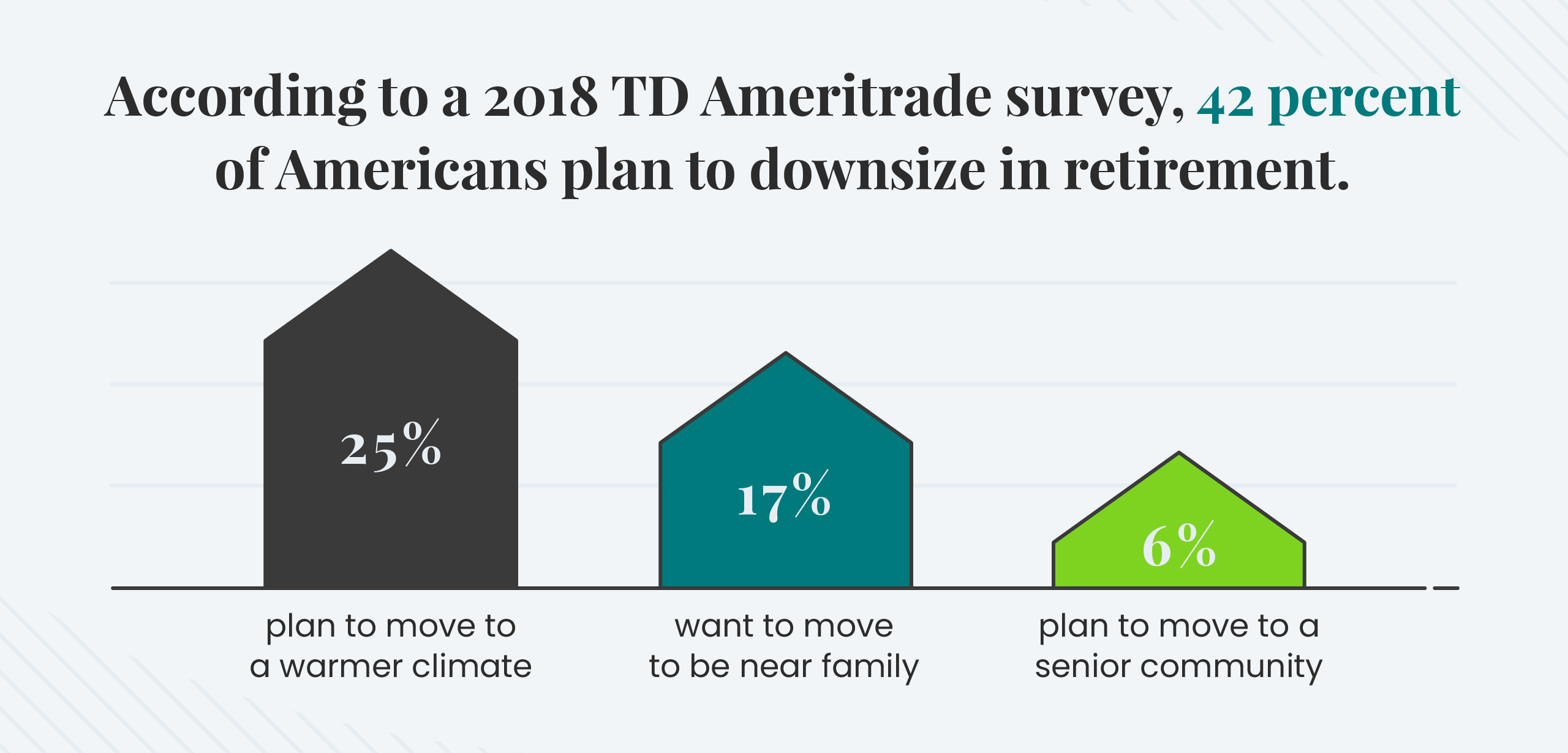 According to a 2018 TD Ameritrade survey, 42 percent of Americans plan to downsize in retirement.

25%

17%

6%

plan to move to a warmer climate

want to move to be near family

plan to move to a senior community